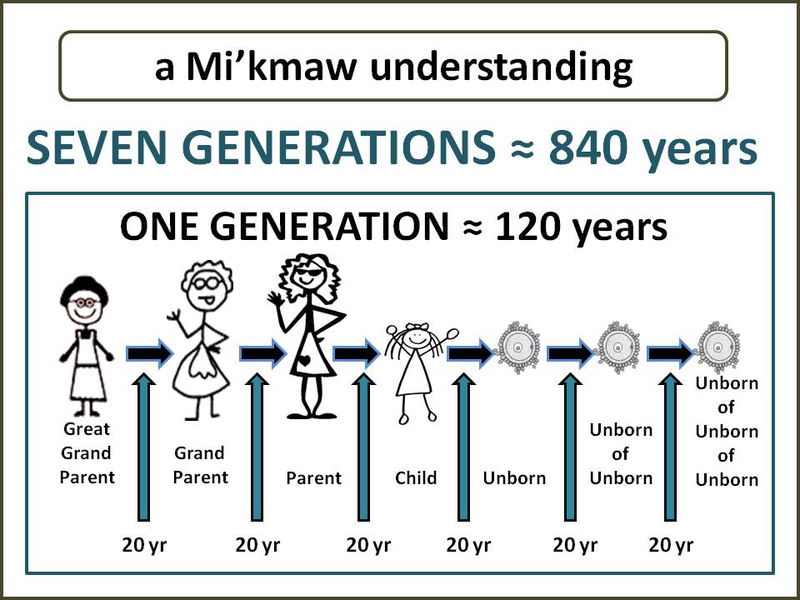 a Mi’kmaw understanding

SEVEN GENERATIONS ≈ 840 years

ONE GENERATION ≈ 120 years

Great Grand Parent

Grand Parent

Parent

Child

Unborn

Unborn of Unborn

Unborn of Unborn of Unborn

20 yr

20 yr

20 yr

20 yr

20 yr

20 yr